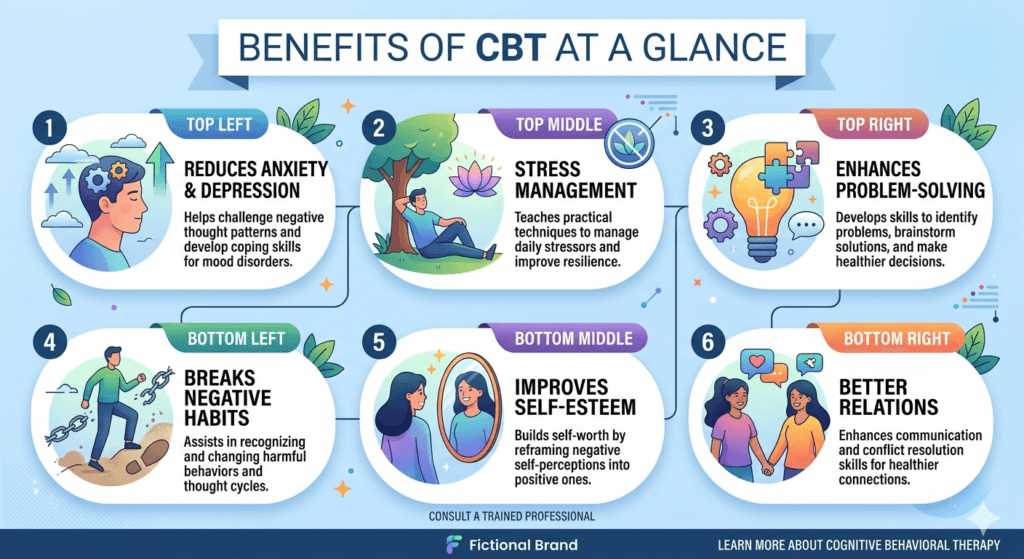 BENEFITS OF CBT AT A GLANCE

1
TOP LEFT
REDUCES ANXIETY & DEPRESSION
Helps challenge negative thought patterns and develop coping skills for mood disorders.

2
TOP MIDDLE
STRESS MANAGEMENT
Teaches practical techniques to manage daily stressors and improve resilience.

3
TOP RIGHT
ENHANCES PROBLEM-SOLVING
Develops skills to identify problems, brainstorm solutions, and make healthier decisions.

4
BOTTOM LEFT
BREAKS NEGATIVE HABITS
Assists in recognizing and changing harmful behaviors and thought cycles.

5
BOTTOM MIDDLE
IMPROVES SELF-ESTEEM
Builds self-worth by reframing negative self-perceptions into positive ones.

6
BOTTOM RIGHT
BETTER RELATIONS
Enhances communication and conflict resolution skills for healthier connections.

CONSULT A TRAINED PROFESSIONAL

Fictional Brand

LEARN MORE ABOUT COGNITIVE BEHAVIORAL THERAPY